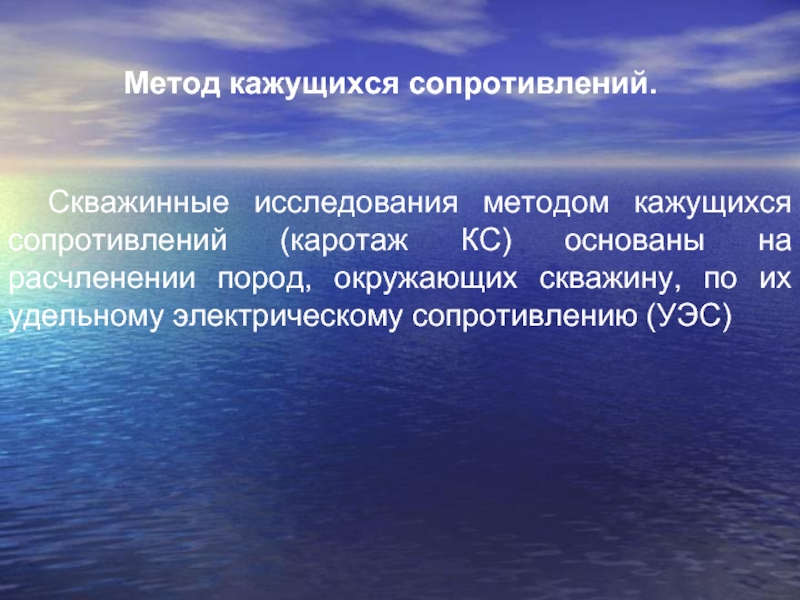 Метод кажущихся сопротивлений.

Скважинные исследования методом кажущихся сопротивлений (каротаж КС) основаны на расчленении пород, окружающих скважину, по их удельному электрическому сопротивлению (УЭС)